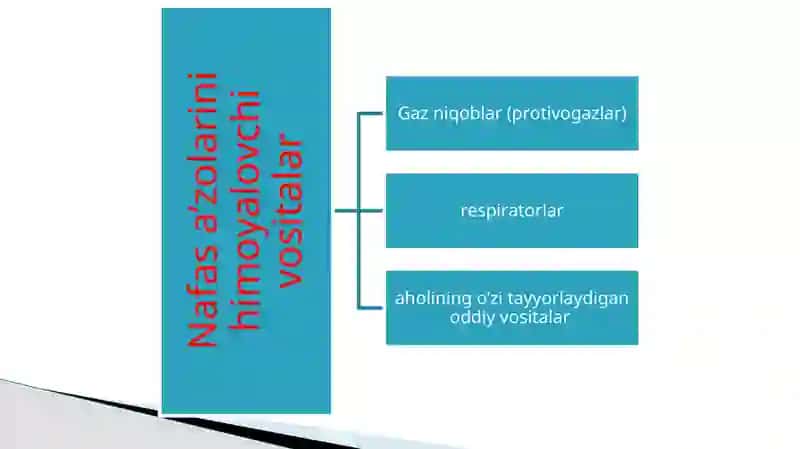 Nafas a'zolarini himoyalovchi vositalar

Gaz niqoblar (protivogazlar)

respiratorlar

aholining o'zi tayyorlaydigan oddiy vositalar